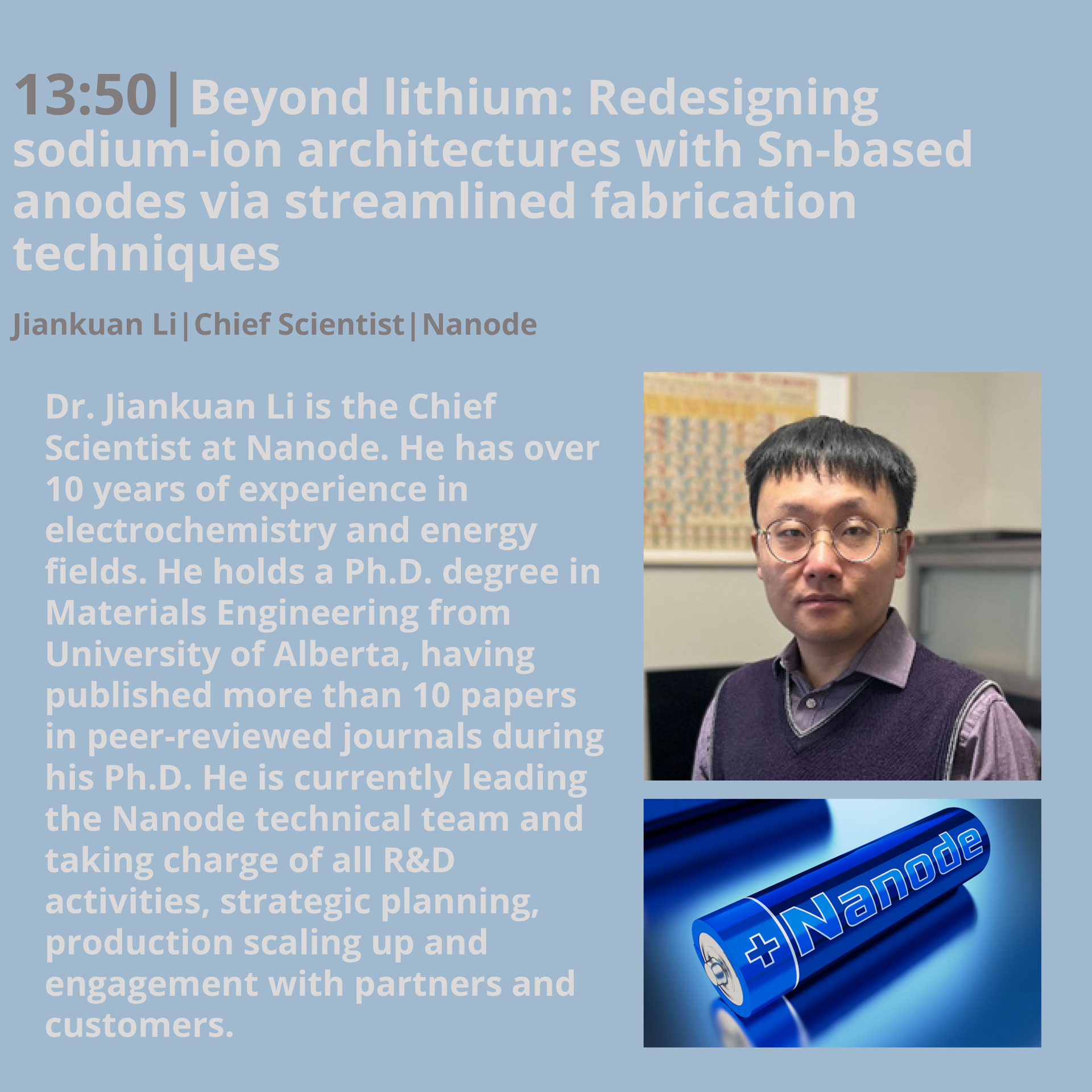 13:50 | Beyond lithium: Redesigning sodium-ion architectures with Sn-based anodes via streamlined fabrication techniques

Jiankuan Li | Chief Scientist | Nanode

Dr. Jiankuan Li is the Chief Scientist at Nanode. He has over 10 years of experience in electrochemistry and energy fields. He holds a Ph.D. degree in Materials Engineering from University of Alberta, having published more than 10 papers in peer-reviewed journals during his Ph.D. He is currently leading the Nanode technical team and taking charge of all R&D activities, strategic planning, production scaling up and engagement with partners and customers.

+ Nanode